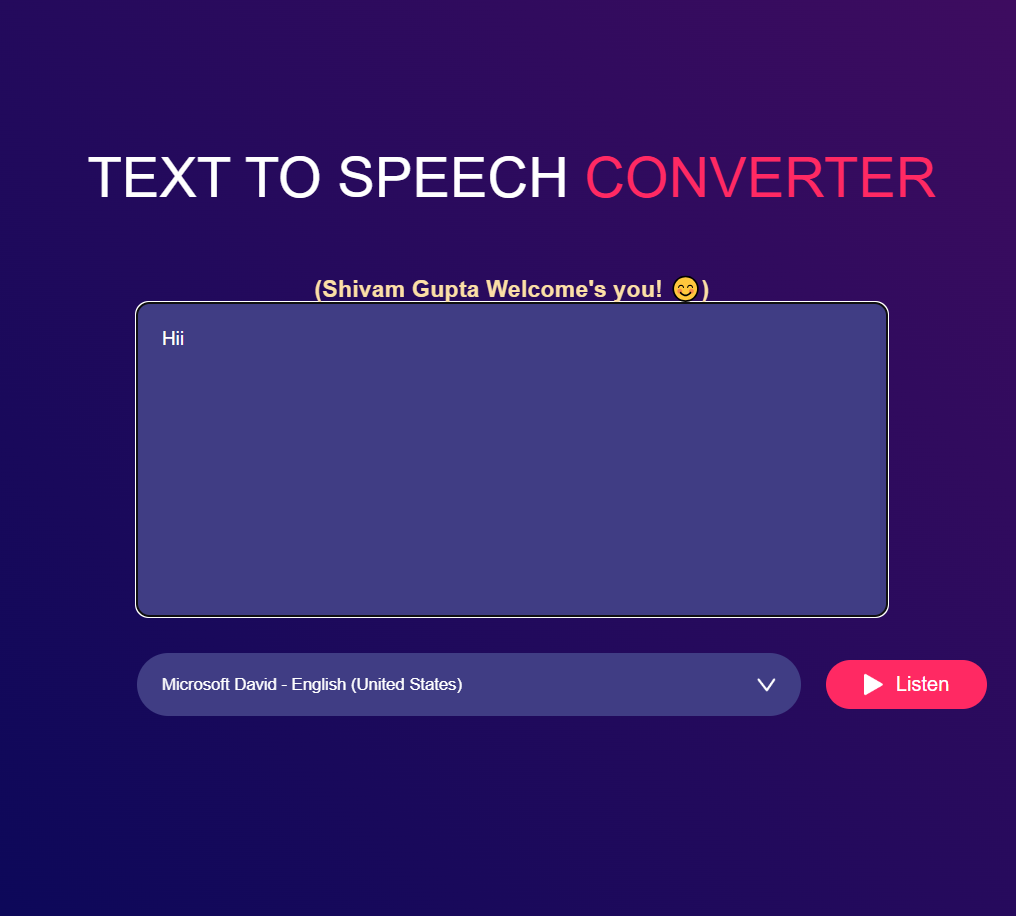 TEXT TO SPEECH CONVERTER

(Shivam Gupta Welcome's you! 😊)

Hii

Microsoft David - English (United States)

Listen